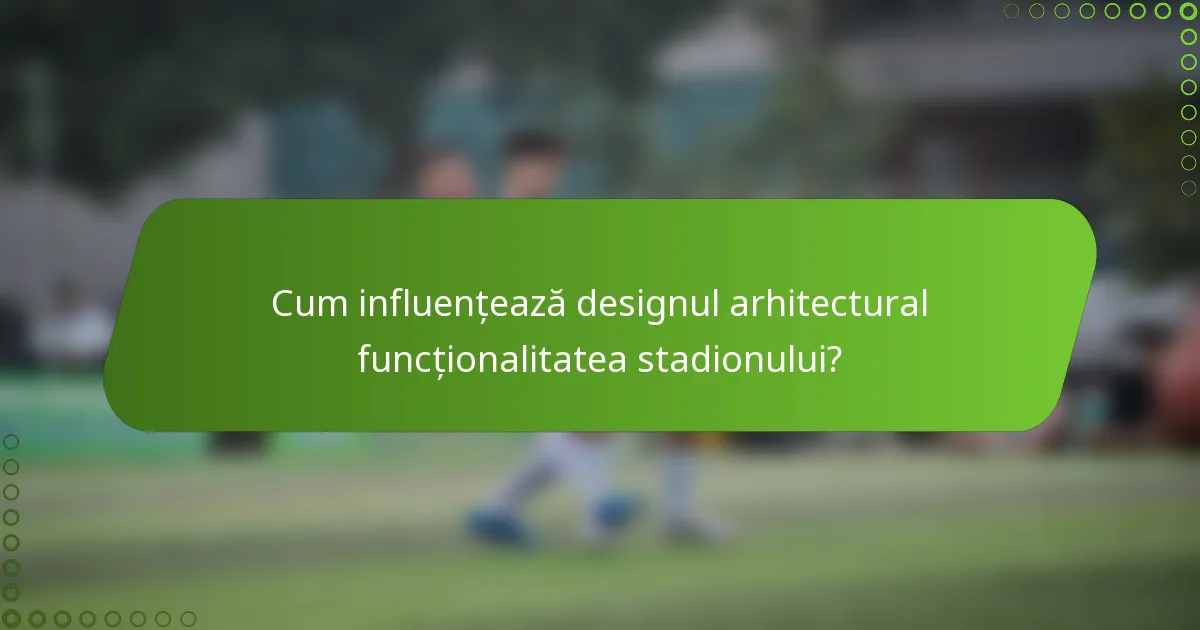 Cum influențează designul arhitectural funcționalitatea stadionului?